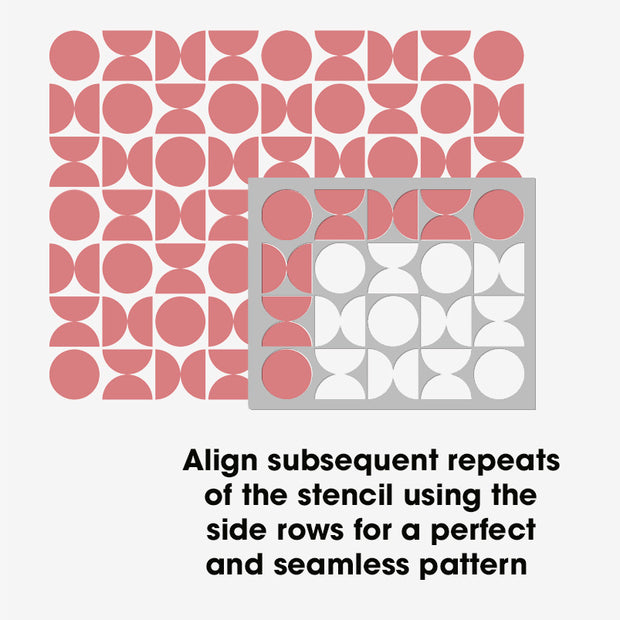 Align subsequent repeats of the stencil using the side rows for a perfect and seamless pattern